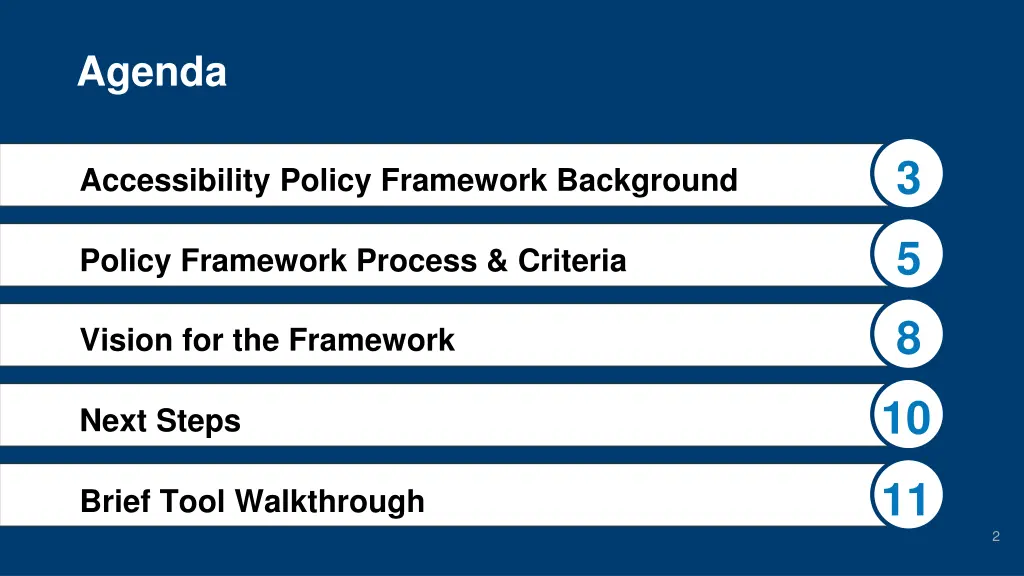 Agenda

Accessibility Policy Framework Background

3

Policy Framework Process & Criteria

5

Vision for the Framework

8

Next Steps

10

Brief Tool Walkthrough

11

2